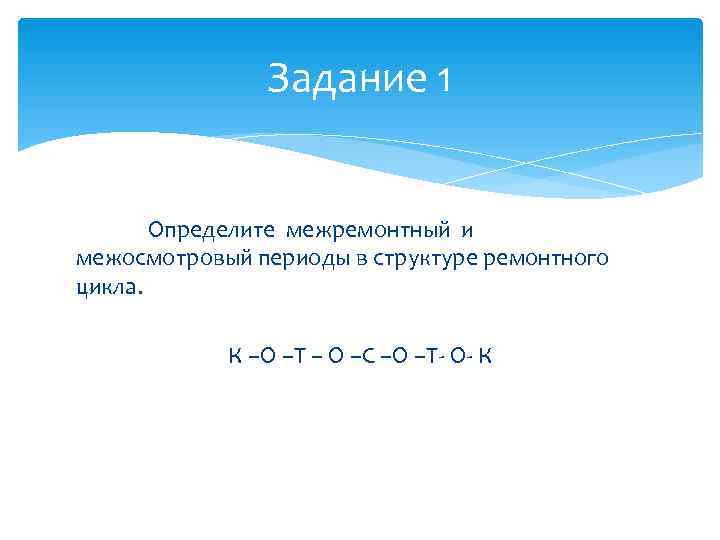 Задание 1

Определите межремонтный и межосмотровый периоды в структуре ремонтного цикла.

К –О –Т – О –С –О –Т- О- К